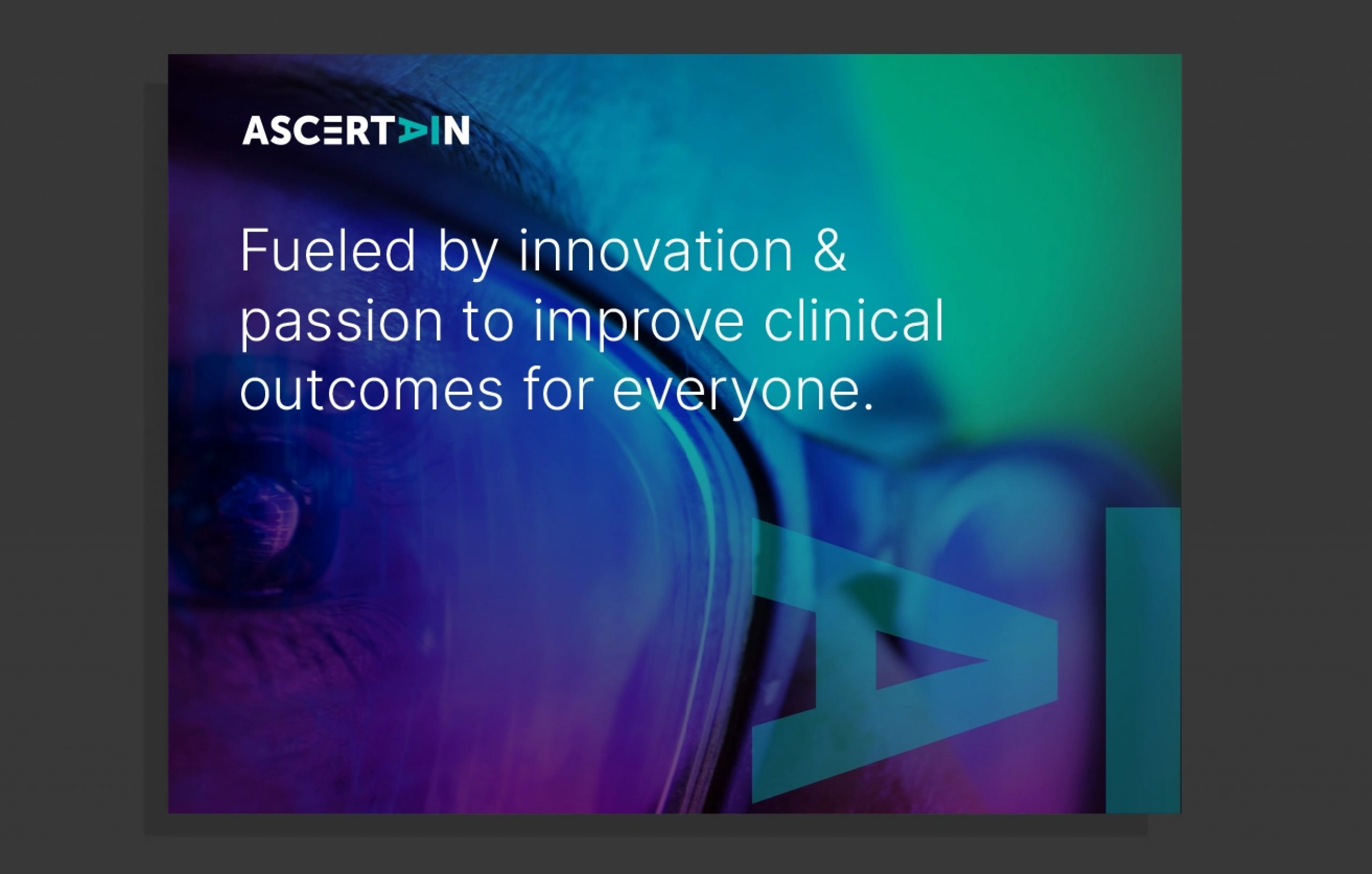 ASCERTAIN

Fueled by innovation & passion to improve clinical outcomes for everyone.

AI